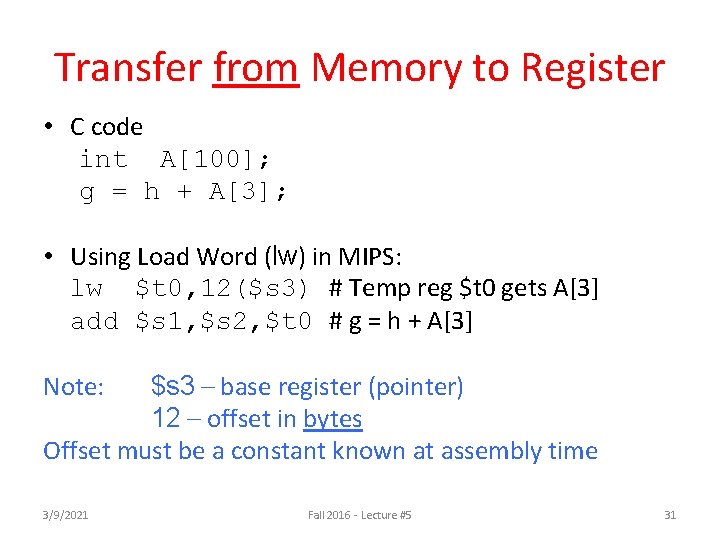 Transfer from Memory to Register

• C code
int A[100];
g = h + A[3];

• Using Load Word (lw) in MIPS:
lw $t0,12($s3) # Temp reg $t0 gets A[3]
add $s1,$s2,$t0 # g = h + A[3]

Note: $s3 – base register (pointer)
12 – offset in bytes
Offset must be a constant known at assembly time

3/9/2021 Fall 2016 - Lecture #5 31